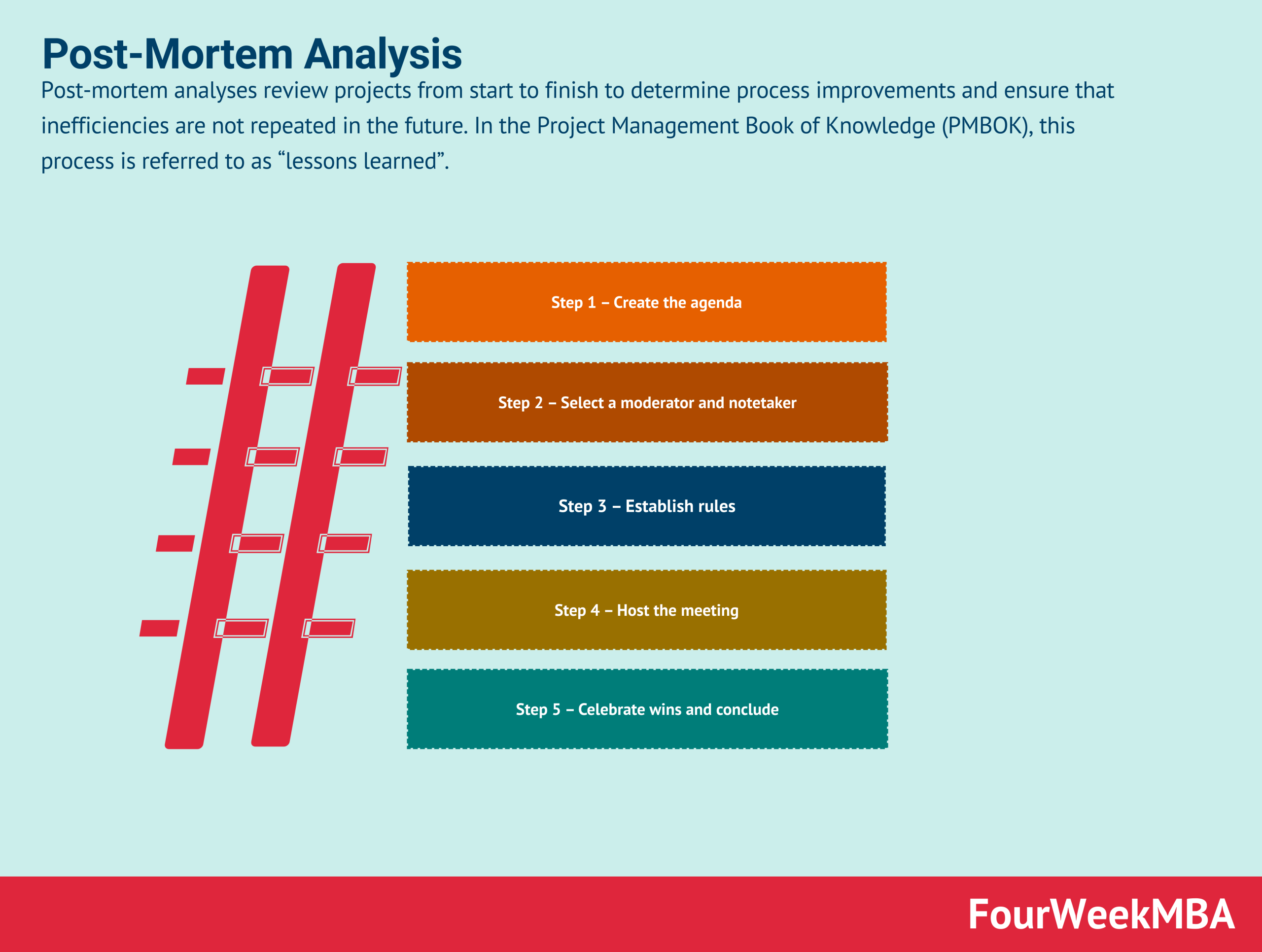 Post-Mortem Analysis

Post-mortem analyses review projects from start to finish to determine process improvements and ensure that inefficiencies are not repeated in the future. In the Project Management Book of Knowledge (PMBOK), this process is referred to as “lessons learned”.

Step 1 – Create the agenda

Step 2 – Select a moderator and notetaker

Step 3 – Establish rules

Step 4 – Host the meeting

Step 5 – Celebrate wins and conclude

FourWeekMBA